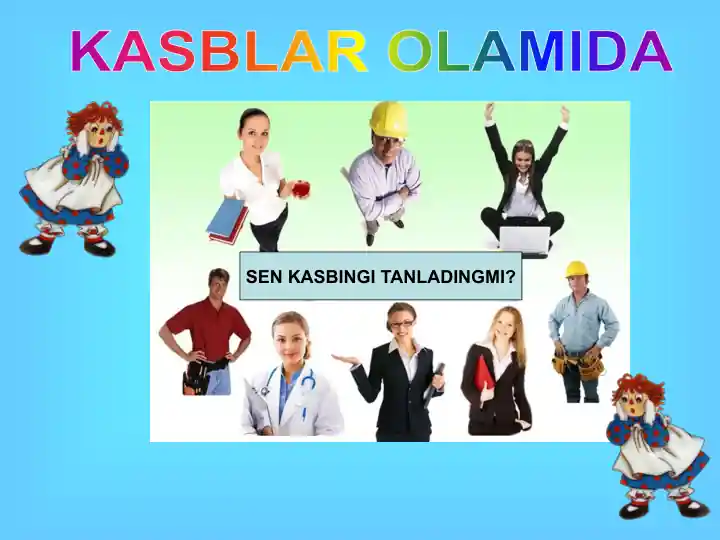 KASBLAR OLAMIDA

SEN KASBINGI TANLADINGMI?